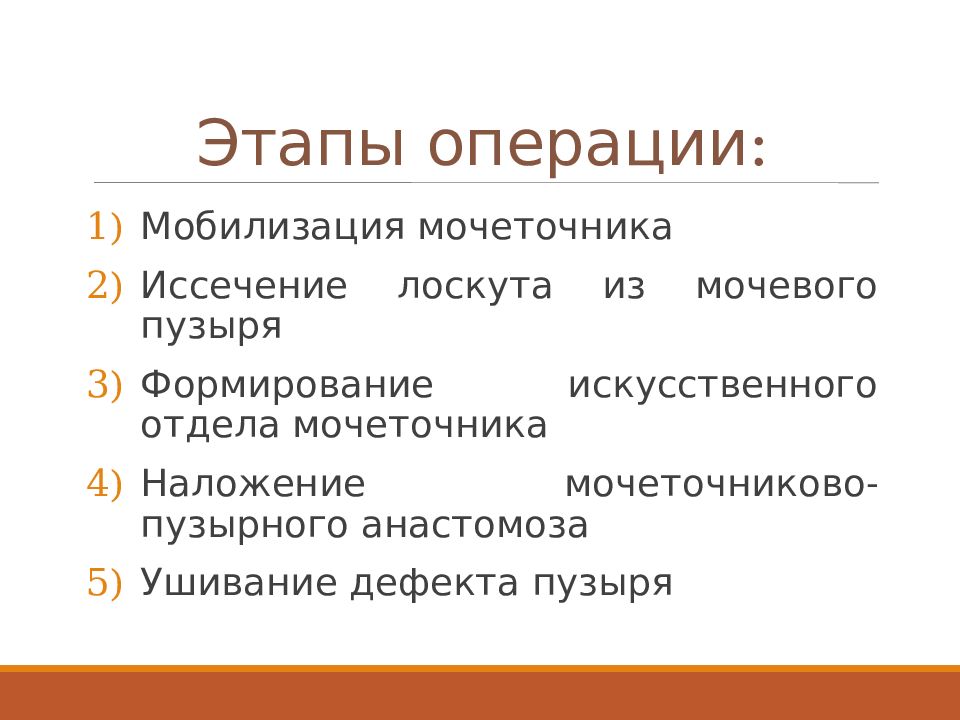 Этапы операции:

1) Мобилизация мочеточника
2) Иссечение лоскута из мочевого пузыря
3) Формирование искусственного отдела мочеточника
4) Наложение мочеточниково-пузырного анастомоза
5) Ушивание дефекта пузыря